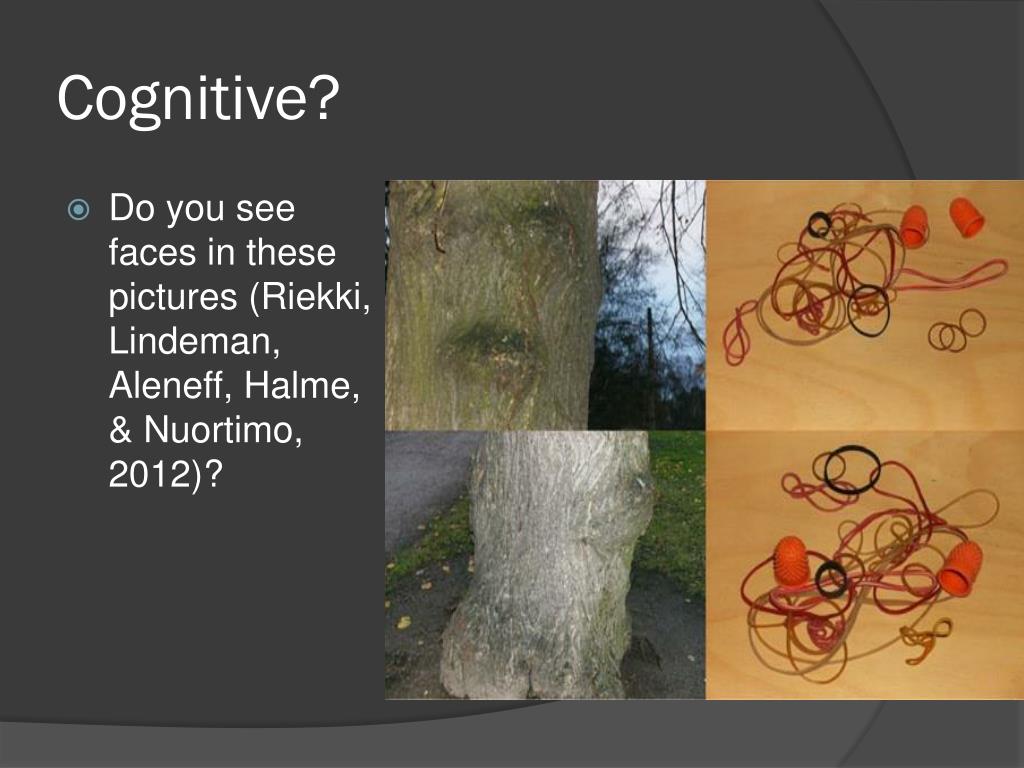 Cognitive?

Do you see faces in these pictures (Riekki, Lindeman, Aleneff, Halme, & Nuortimo, 2012)?